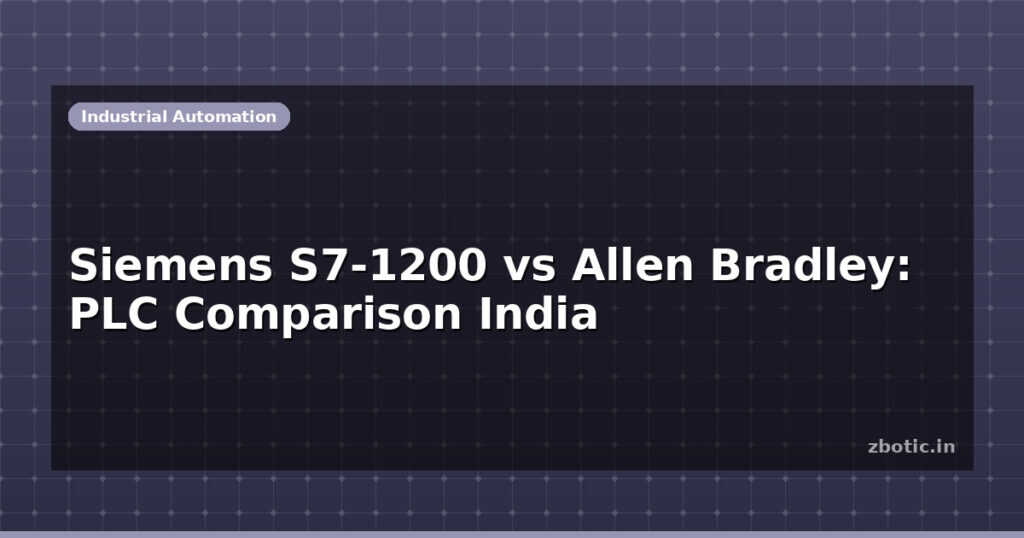 Industrial Automation

Siemens S7-1200 vs Allen Bradley: PLC Comparison India

zbotic.in